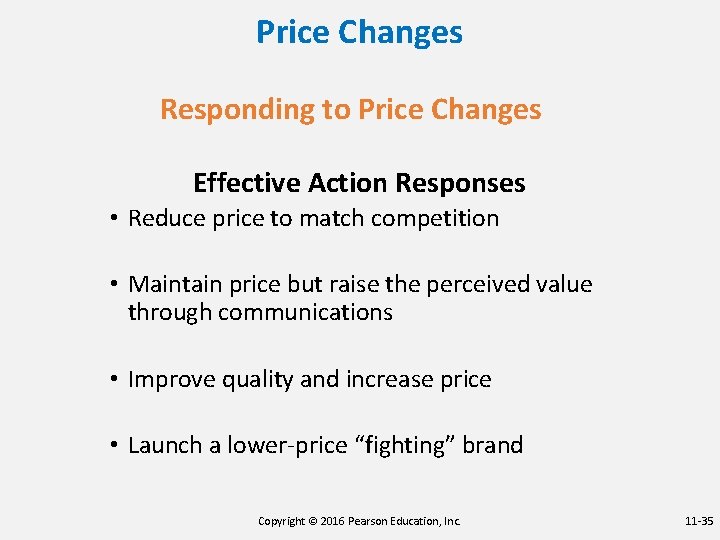 Price Changes

Responding to Price Changes

Effective Action Responses

• Reduce price to match competition

• Maintain price but raise the perceived value through communications

• Improve quality and increase price

• Launch a lower-price “fighting” brand

Copyright © 2016 Pearson Education, Inc.

11-35